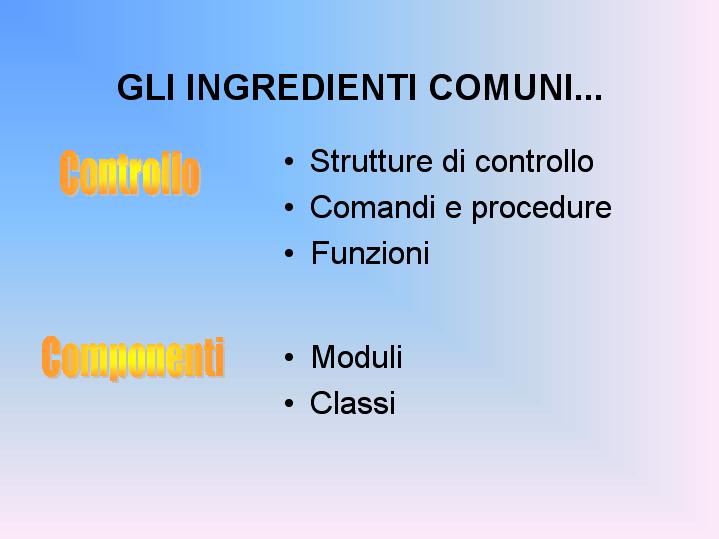 GLI INGREDIENTI COMUNI...

Controllo

• Strutture di controllo
• Comandi e procedure
• Funzioni

Componenti

• Moduli
• Classi